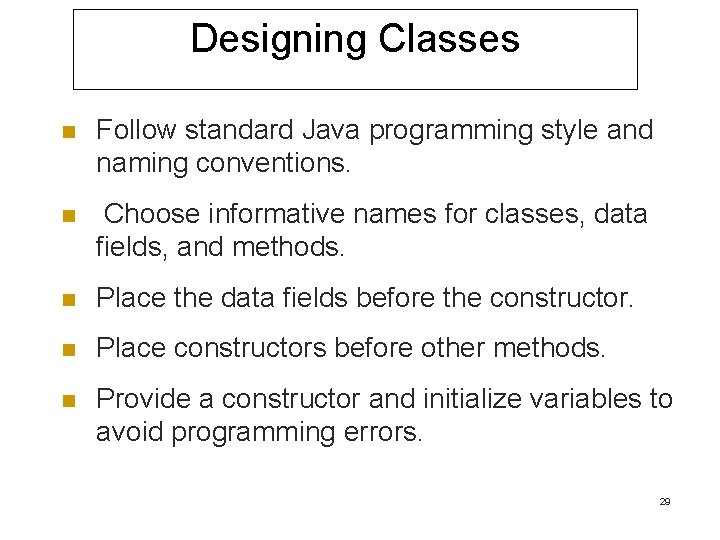 Designing Classes

- Follow standard Java programming style and naming conventions.
- Choose informative names for classes, data fields, and methods.
- Place the data fields before the constructor.
- Place constructors before other methods.
- Provide a constructor and initialize variables to avoid programming errors.

29